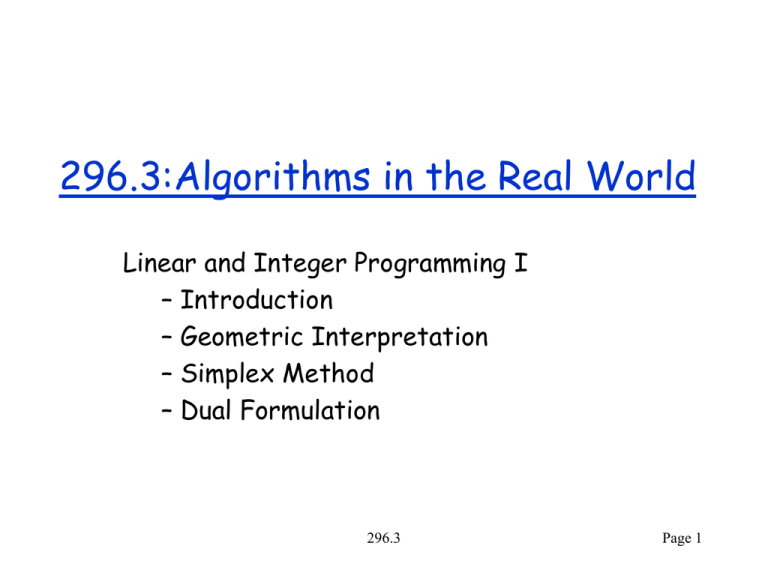 296.3:Algorithms in the Real World

Linear and Integer Programming I
– Introduction
– Geometric Interpretation
– Simplex Method
– Dual Formulation

296.3

Page 1